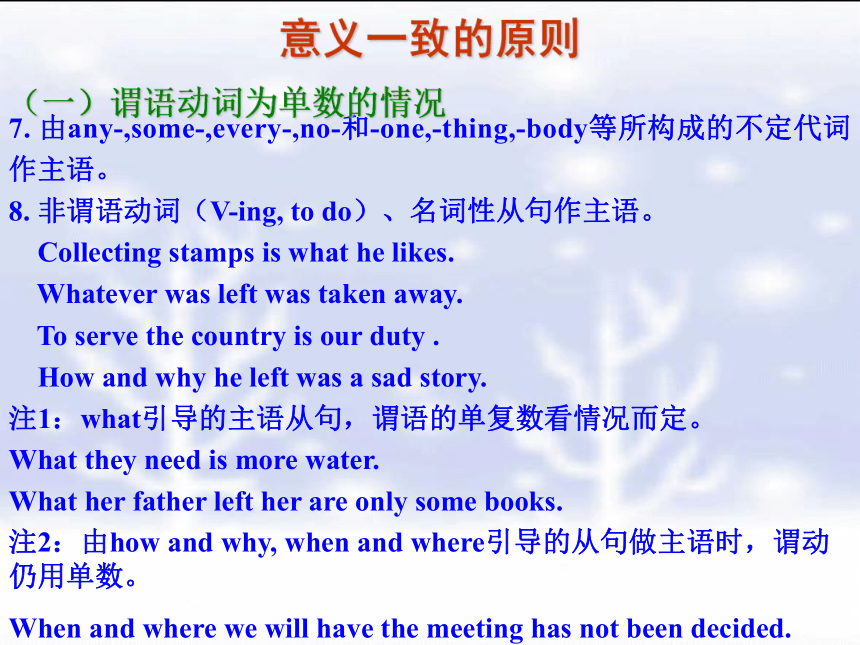 意义一致的原则

（一）谓语动词为单数的情况

7. 由any-,some-,every-,no-和-one,-thing,-body等所构成的不定代词作主语。

8. 非谓语动词（V-ing, to do）、名词性从句作主语。

Collecting stamps is what he likes.

Whatever was left was taken away.

To serve the country is our duty .

How and why he left was a sad story.

注1：what引导的主语从句，谓语的单复数看情况而定。

What they need is more water.

What her father left her are only some books.

注2：由how and why, when and where引导的从句做主语时，谓动仍用单数。

When and where we will have the meeting has not been decided.